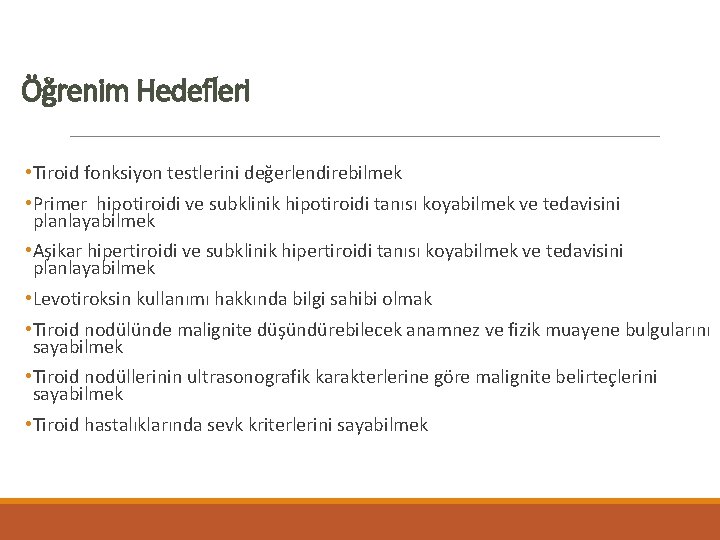 Öğrenim Hedefleri

•Tiroid fonksiyon testlerini değerlendirebilmek

•Primer hipotiroidi ve subklinik hipotiroidi tanısı koyabilmek ve tedavisini planlayabilmek

•Aşikar hipertiroidi ve subklinik hipertiroidi tanısı koyabilmek ve tedavisini planlayabilmek

•Levotiroksin kullanımı hakkında bilgi sahibi olmak

•Tiroid nodülünde malignite düşündürebilecek anamnez ve fizik muayene bulgularını sayabilmek

•Tiroid nodüllerinin ultrasonografik karakterlerine göre malignite belirteçlerini sayabilmek

•Tiroid hastalıklarında sevk kriterlerini sayabilmek